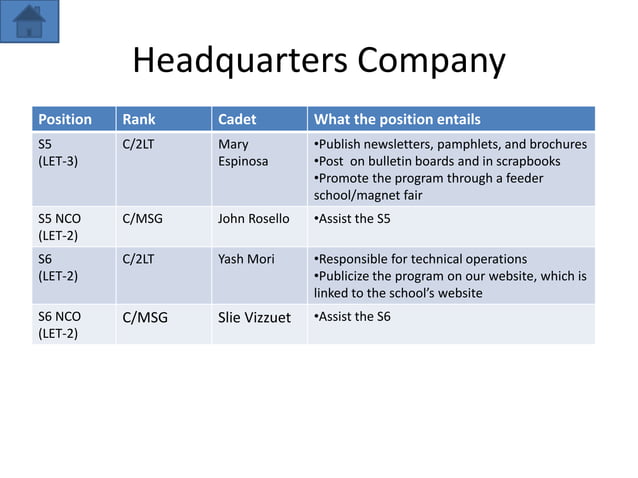 Headquarters Company

| Position | Rank | Cadet | What the position entails |
|---|---|---|---|
| S5 (LET-3) | C/2LT | Mary Espinosa | •Publish newsletters, pamphlets, and brochures •Post on bulletin boards and in scrapbooks •Promote the program through a feeder school/magnet fair |
| S5 NCO (LET-2) | C/MSG | John Rosello | •Assist the S5 |
| S6 (LET-2) | C/2LT | Yash Mori | •Responsible for technical operations •Publicize the program on our website, which is linked to the school's website |
| S6 NCO (LET-2) | C/MSG | Slie Vizzuet | •Assist the S6 |